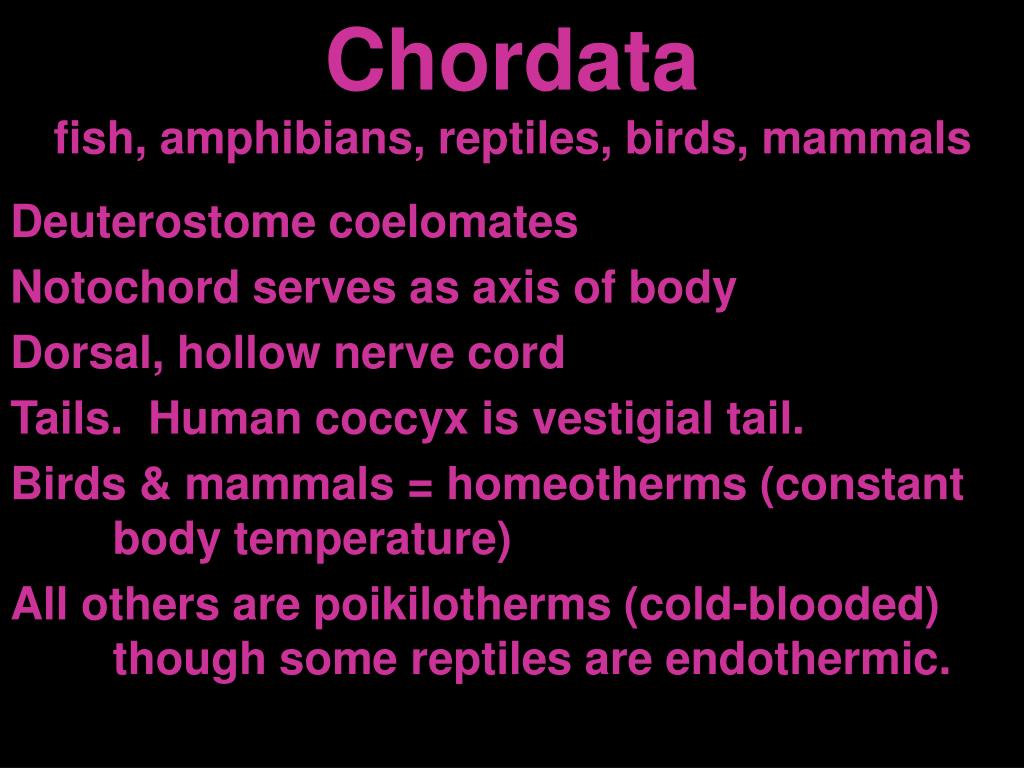 Chordata
fish, amphibians, reptiles, birds, mammals

Deuterostome coelomates

Notochord serves as axis of body

Dorsal, hollow nerve cord

Tails.  Human coccyx is vestigial tail.

Birds & mammals = homeotherms (constant body temperature)

All others are poikilotherms (cold-blooded) though some reptiles are endothermic.